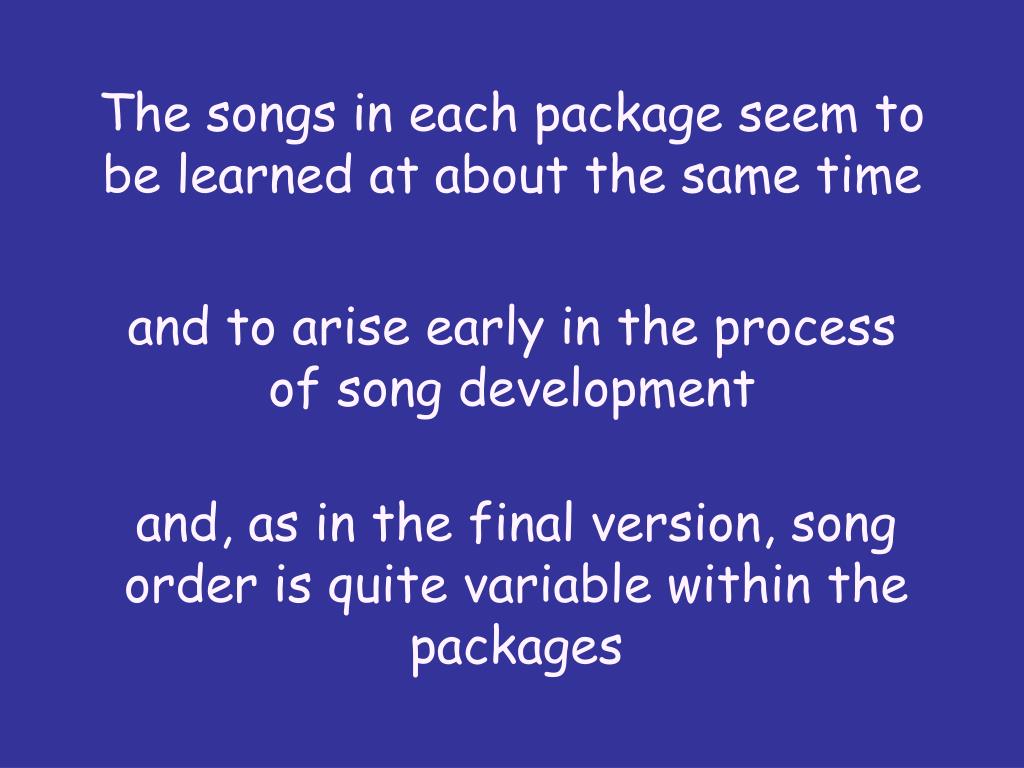 The songs in each package seem to be learned at about the same time

and to arise early in the process of song development

and, as in the final version, song order is quite variable within the packages